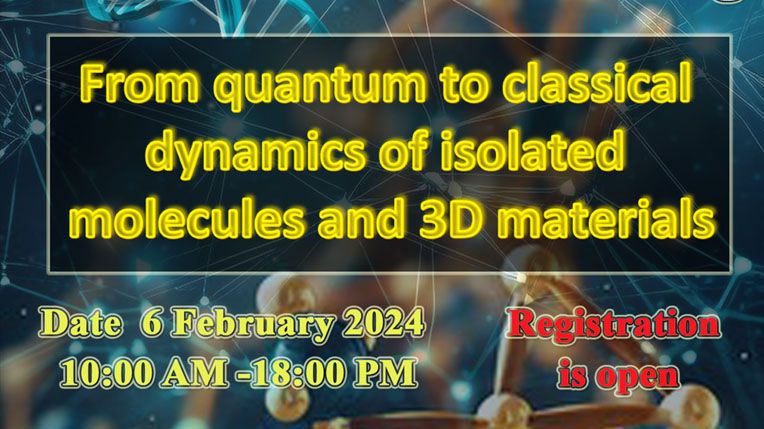 From quantum to classical dynamics of isolated molecules and 3D materials

Date 6 February 2024
10:00 AM -18:00 PM

Registration is open